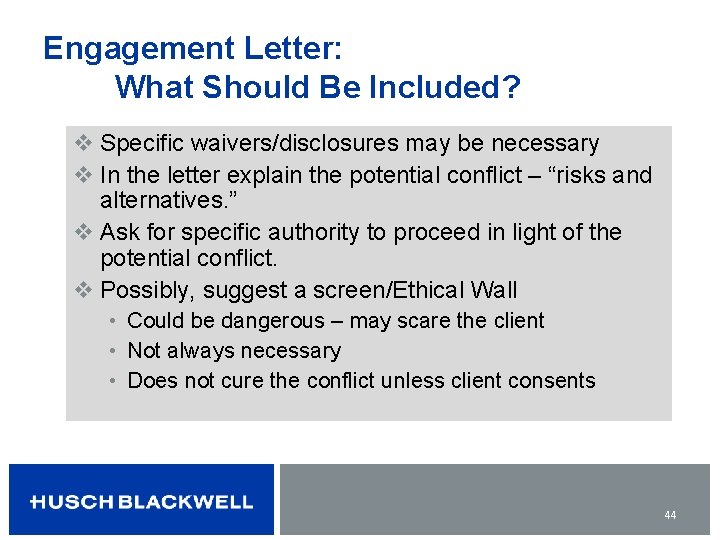 Engagement Letter:
What Should Be Included?

❖ Specific waivers/disclosures may be necessary
❖ In the letter explain the potential conflict – “risks and alternatives.”
❖ Ask for specific authority to proceed in light of the potential conflict.
❖ Possibly, suggest a screen/Ethical Wall
• Could be dangerous – may scare the client
• Not always necessary
• Does not cure the conflict unless client consents

HUSCH BLACKWELL

44